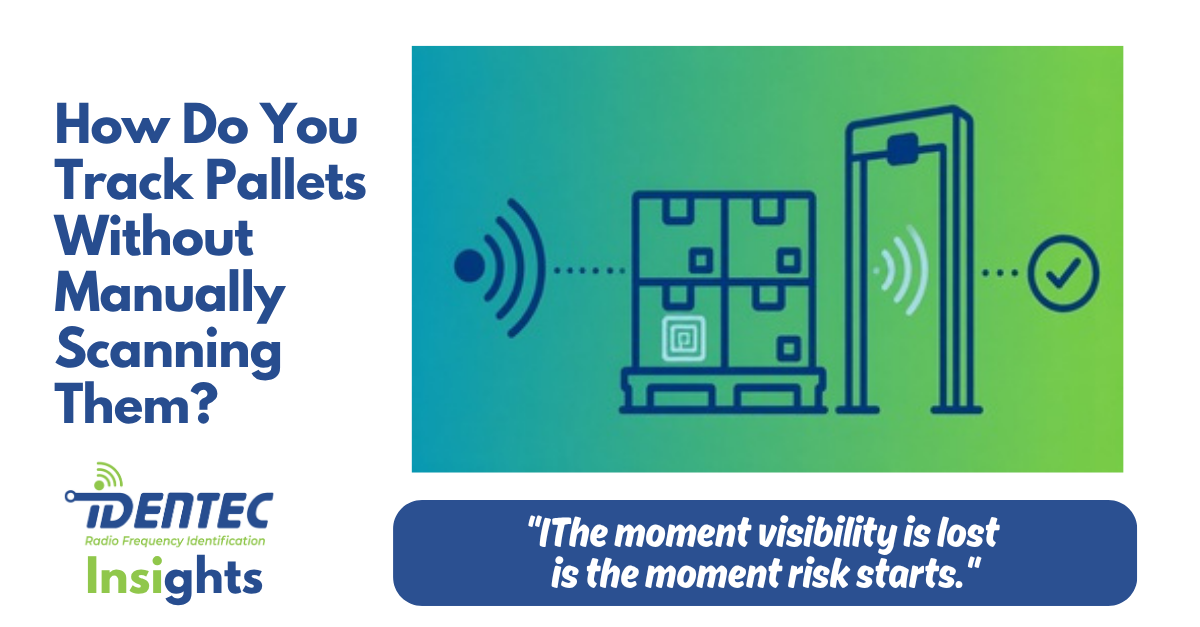 How Do You Track Pallets Without Manually Scanning Them?

IDENTEC
Radio Frequency Identification
Insights

"IThe moment visibility is lost is the moment risk starts."